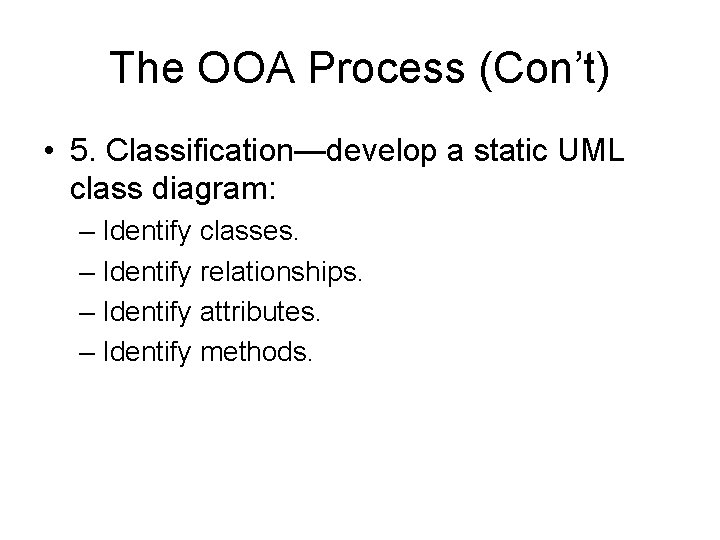 The OOA Process (Con’t)

• 5. Classification—develop a static UML class diagram:

– Identify classes.

– Identify relationships.

– Identify attributes.

– Identify methods.